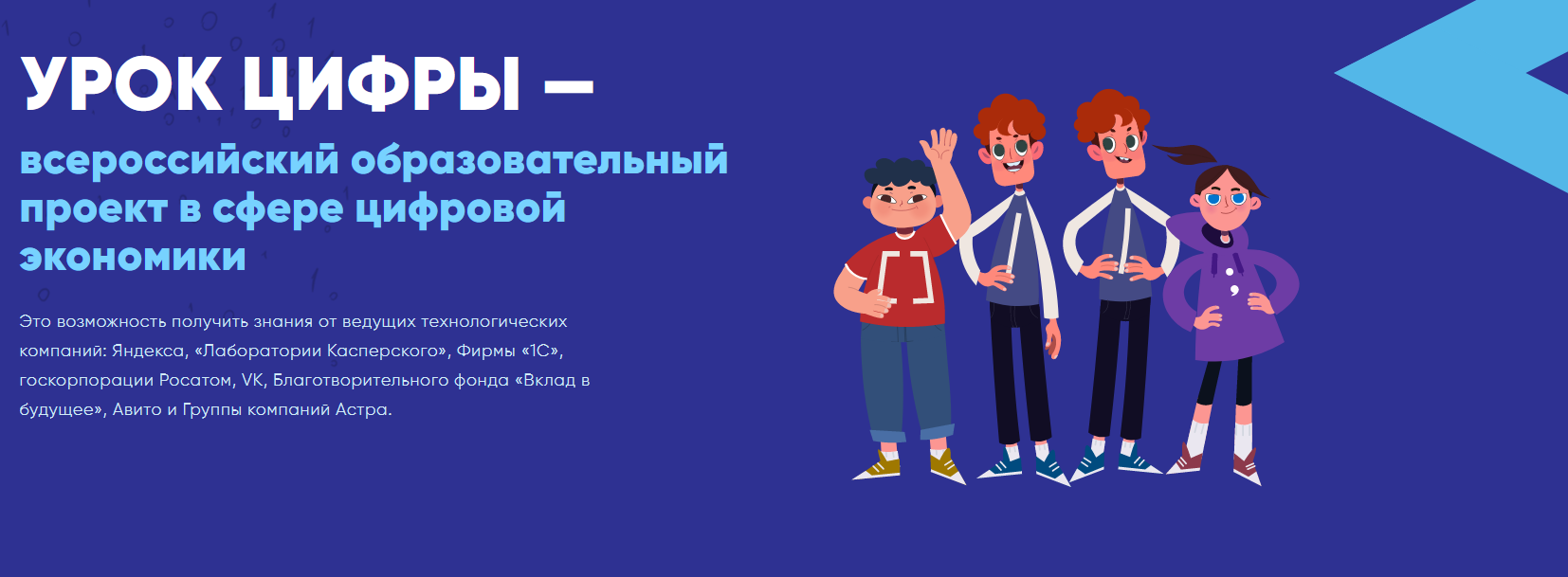 УРОК ЦИФРЫ —

всероссийский образовательный проект в сфере цифровой экономики

Это возможность получить знания от ведущих технологических компаний: Яндекса, «Лаборатории Касперского», Фирмы «1С», госкорпорации Росатом, VK, Благотворительного фонда «Вклад в будущее», Авито и Группы компаний Астра.